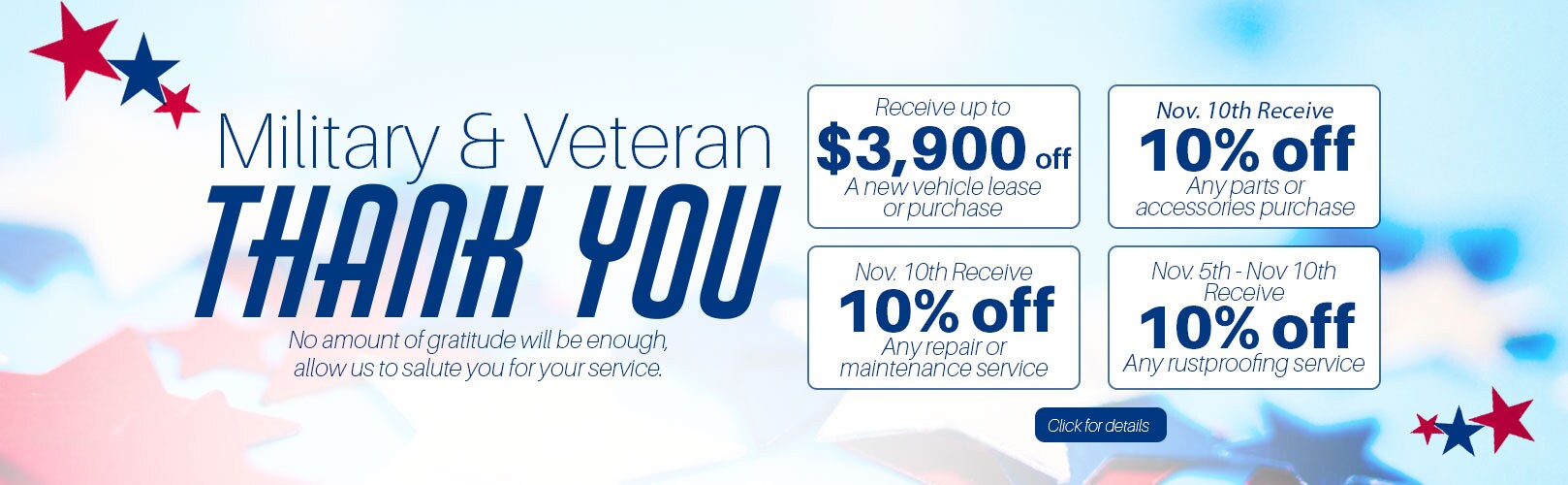 Military & Veteran
THANK YOU
No amount of gratitude will be enough, allow us to salute you for your service.

Receive up to
$3,900 off
A new vehicle lease or purchase

Nov. 10th Receive
10% off
Any parts or accessories purchase

Nov. 10th Receive
10% off
Any repair or maintenance service

Nov. 5th - Nov 10th Receive
10% off
Any rustproofing service

Click for details